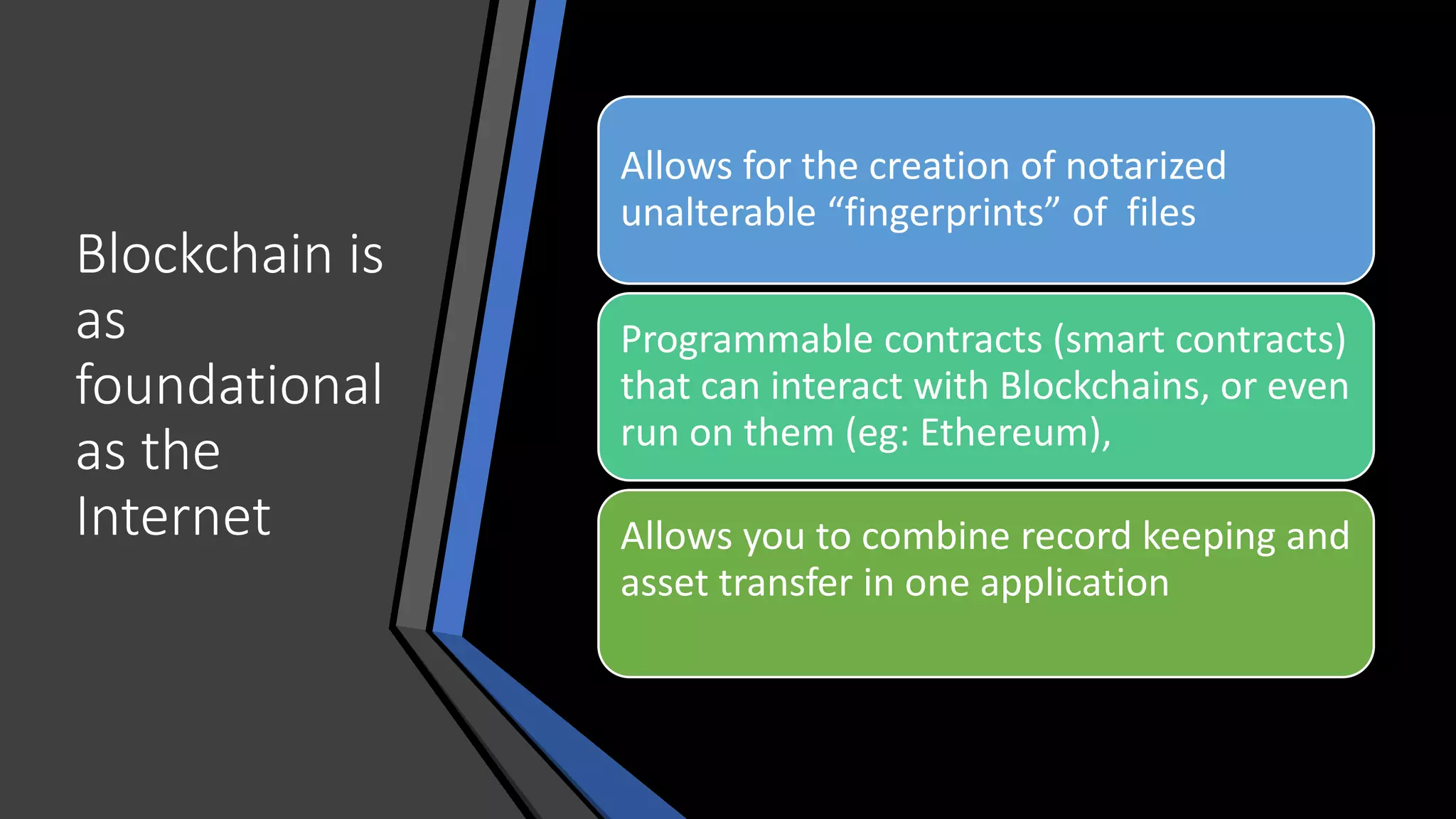 Blockchain is as foundational as the Internet

Allows for the creation of notarized unalterable “fingerprints” of files

Programmable contracts (smart contracts) that can interact with Blockchains, or even run on them (eg: Ethereum),

Allows you to combine record keeping and asset transfer in one application